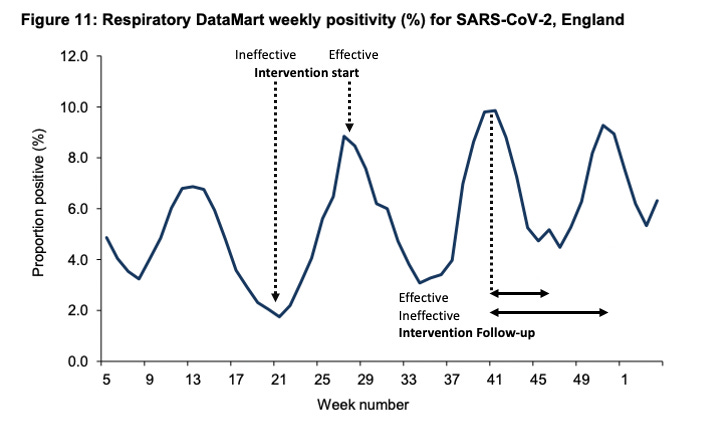 Figure 11: Respiratory DataMart weekly positivity (%) for SARS-CoV-2, England

Ineffective
Effective
Intervention start

Effective
Ineffective
Intervention Follow-up

Proportion positive (%)

12.0
10.0
8.0
6.0
4.0
2.0
0.0

5 9 13 17 21 25 29 33 37 41 45 49 1

Week number